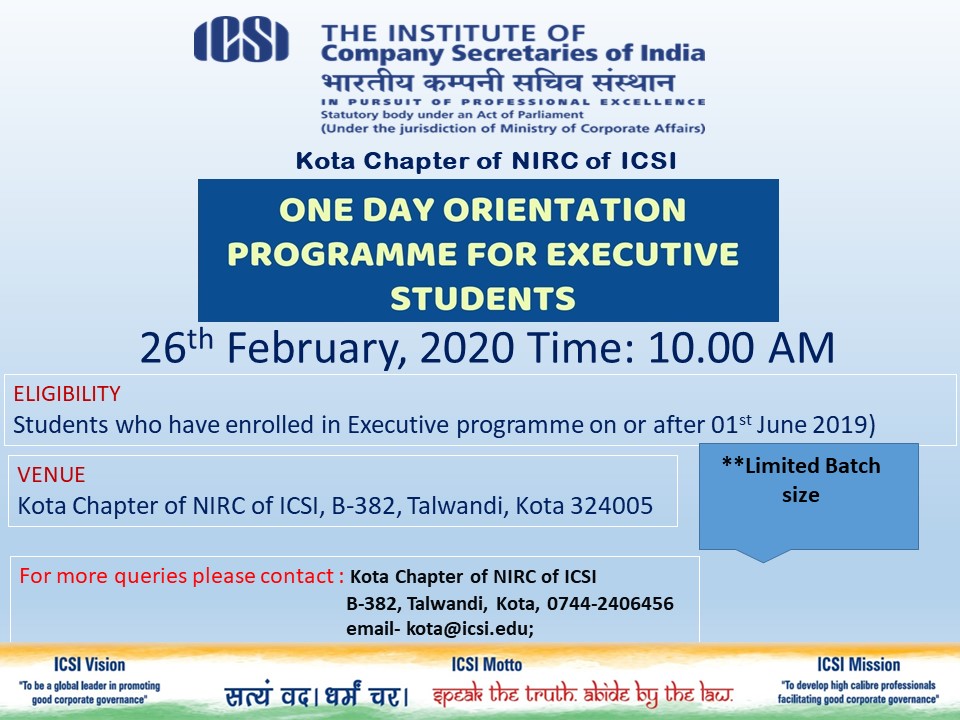 ICSI THE INSTITUTE OF Company Secretaries of India
भारतीय कम्पनी सचिव संस्थान
IN PURSUIT OF PROFESSIONAL EXCELLENCE
Statutory body under an Act of Parliament
(Under the jurisdiction of Ministry of Corporate Affairs)

Kota Chapter of NIRC of ICSI

ONE DAY ORIENTATION PROGRAMME FOR EXECUTIVE STUDENTS

26$^{th}$ February, 2020 Time: 10.00 AM

ELIGIBILITY
Students who have enrolled in Executive programme on or after 01$^{st}$ June 2019)

VENUE
Kota Chapter of NIRC of ICSI, B-382, Talwandi, Kota 324005

**Limited Batch size

For more queries please contact : Kota Chapter of NIRC of ICSI
B-382, Talwandi, Kota, 0744-2406456
email- kota@icsi.edu;

ICSI Vision
"To be a global leader in promoting good corporate governance"

ICSI Motto
सत्यं वद। धर्मं चर।
speak the truth. abide by the law.

ICSI Mission
"To develop high calibre professionals facilitating good corporate governance"